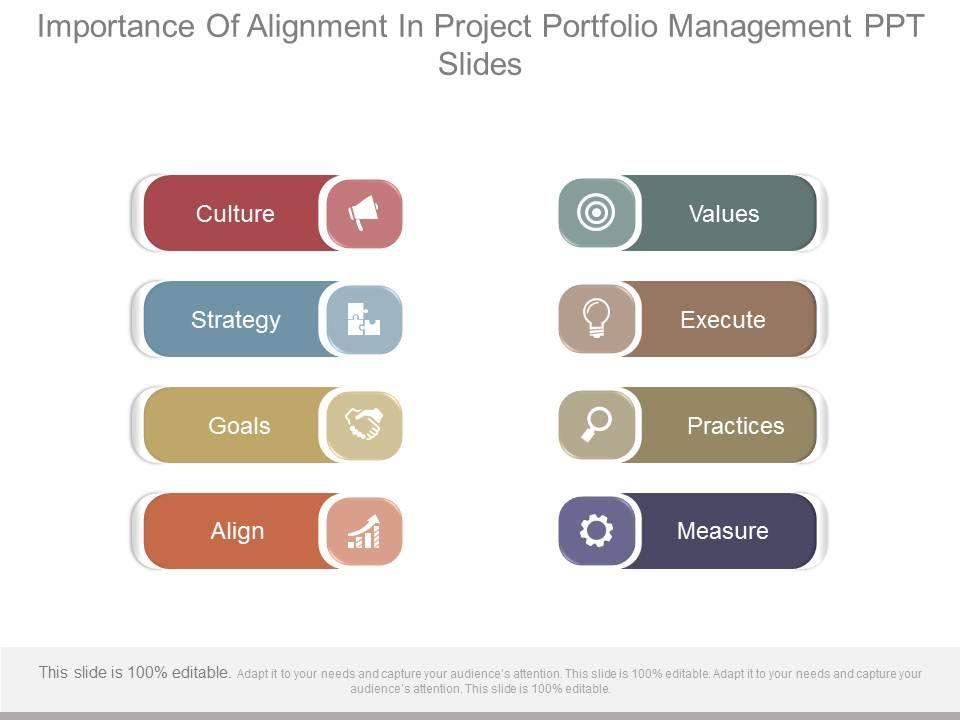 Importance Of Alignment In Project Portfolio Management PPT Slides

Culture

Strategy

Goals

Align

Values

Execute

Practices

Measure

This slide is 100% editable. Adapt it to your needs and capture your audience's attention. This slide is 100% editable. Adapt it to your needs and capture your audience's attention. This slide is 100% editable.